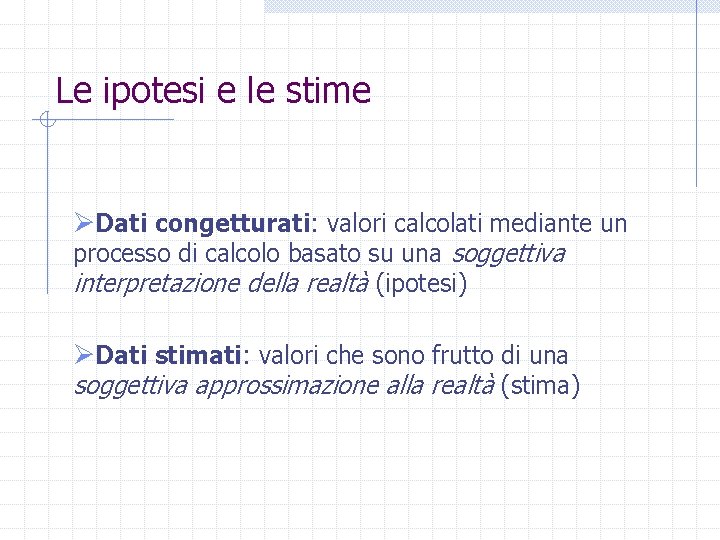 Le ipotesi e le stime

➢Dati congetturati: valori calcolati mediante un processo di calcolo basato su una soggettiva interpretazione della realtà (ipotesi)

➢Dati stimati: valori che sono frutto di una soggettiva approssimazione alla realtà (stima)